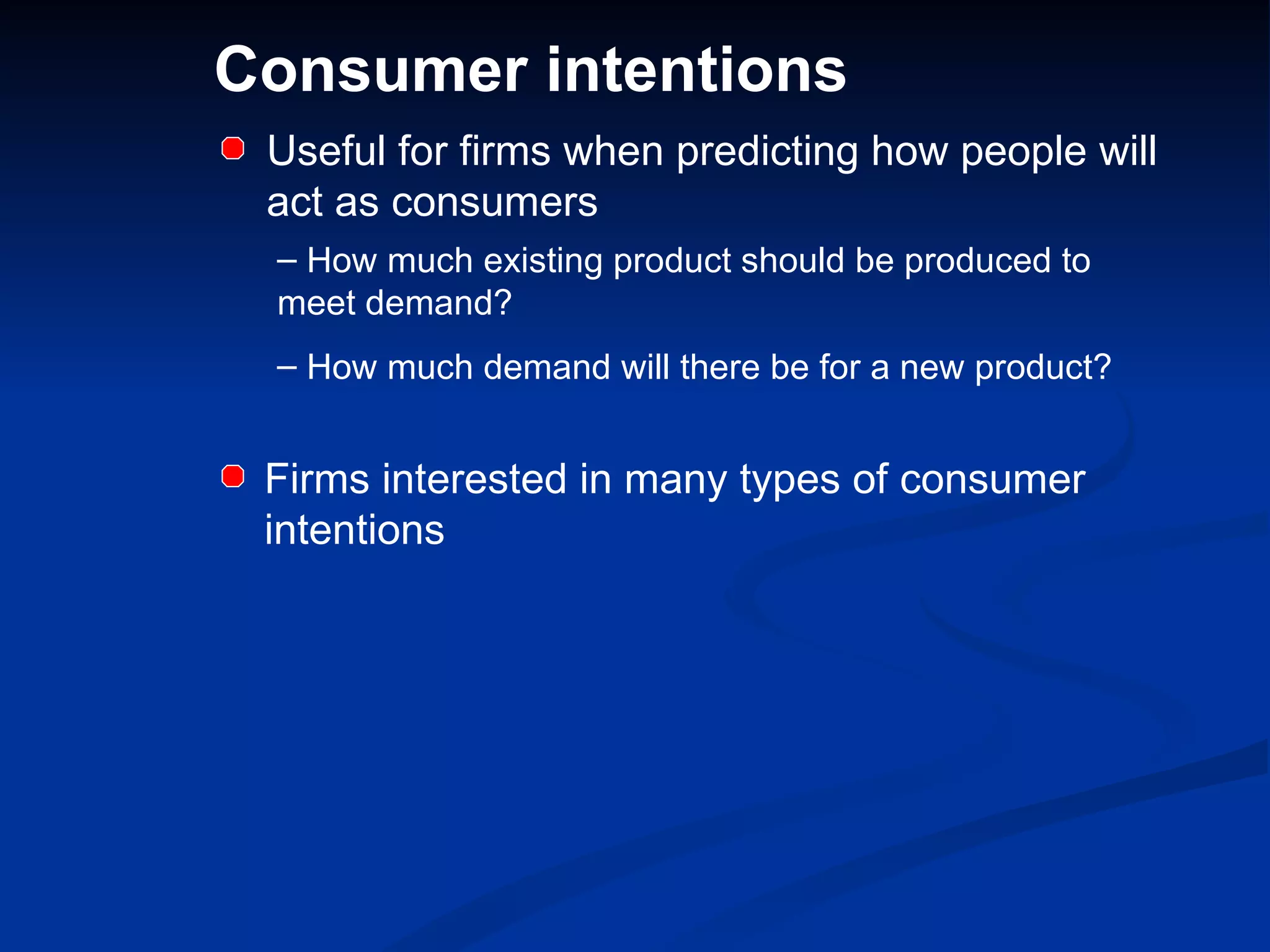 Consumer intentions

Useful for firms when predicting how people will act as consumers

– How much existing product should be produced to meet demand?

– How much demand will there be for a new product?

Firms interested in many types of consumer intentions